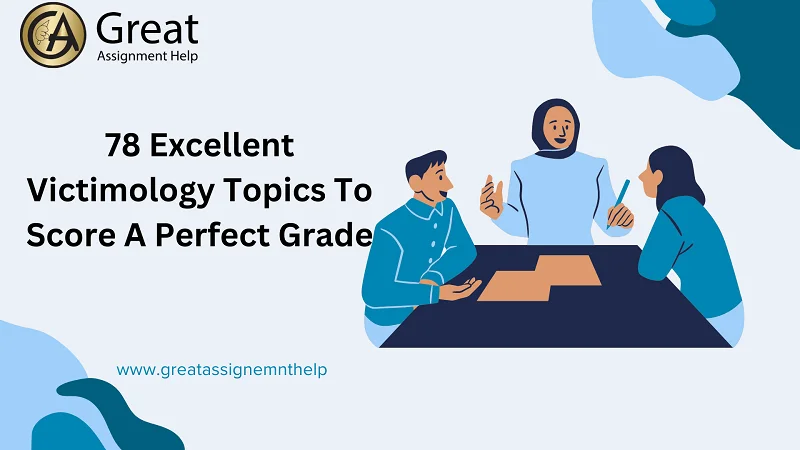 GA Great
Assignment Help

78 Excellent Victimology Topics To Score A Perfect Grade

www.greatassignemnthelp